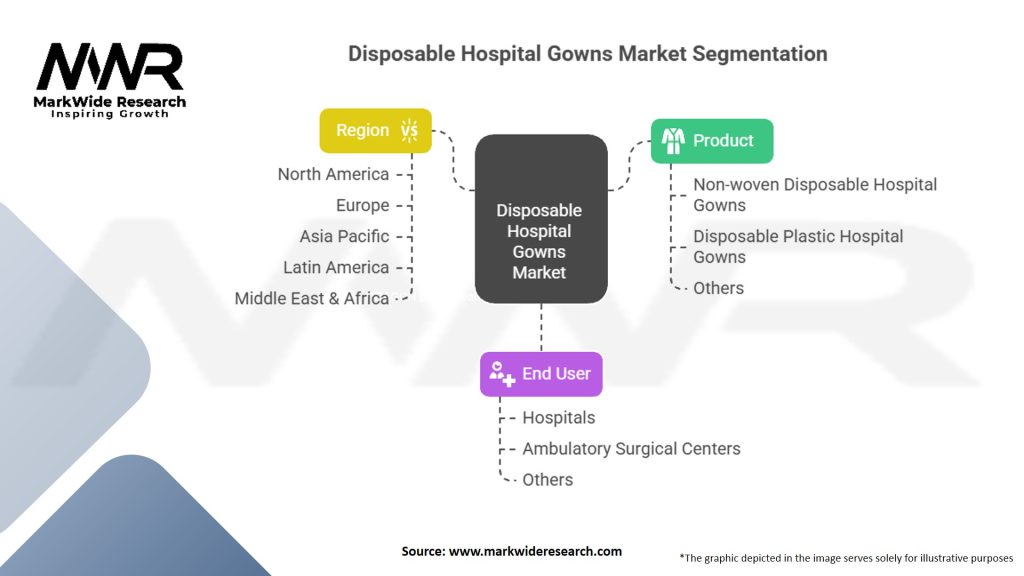 MWR
MarkWide Research
Inspiring Growth

Disposable Hospital Gowns Market Segmentation

Region

North America
Europe
Asia Pacific
Latin America
Middle East & Africa

Disposable Hospital Gowns Market

Product

Non-woven Disposable Hospital Gowns
Disposable Plastic Hospital Gowns
Others

End User

Hospitals
Ambulatory Surgical Centers
Others

Source: www.markwideresearch.com

*The graphic depicted in the image serves solely for illustrative purposes